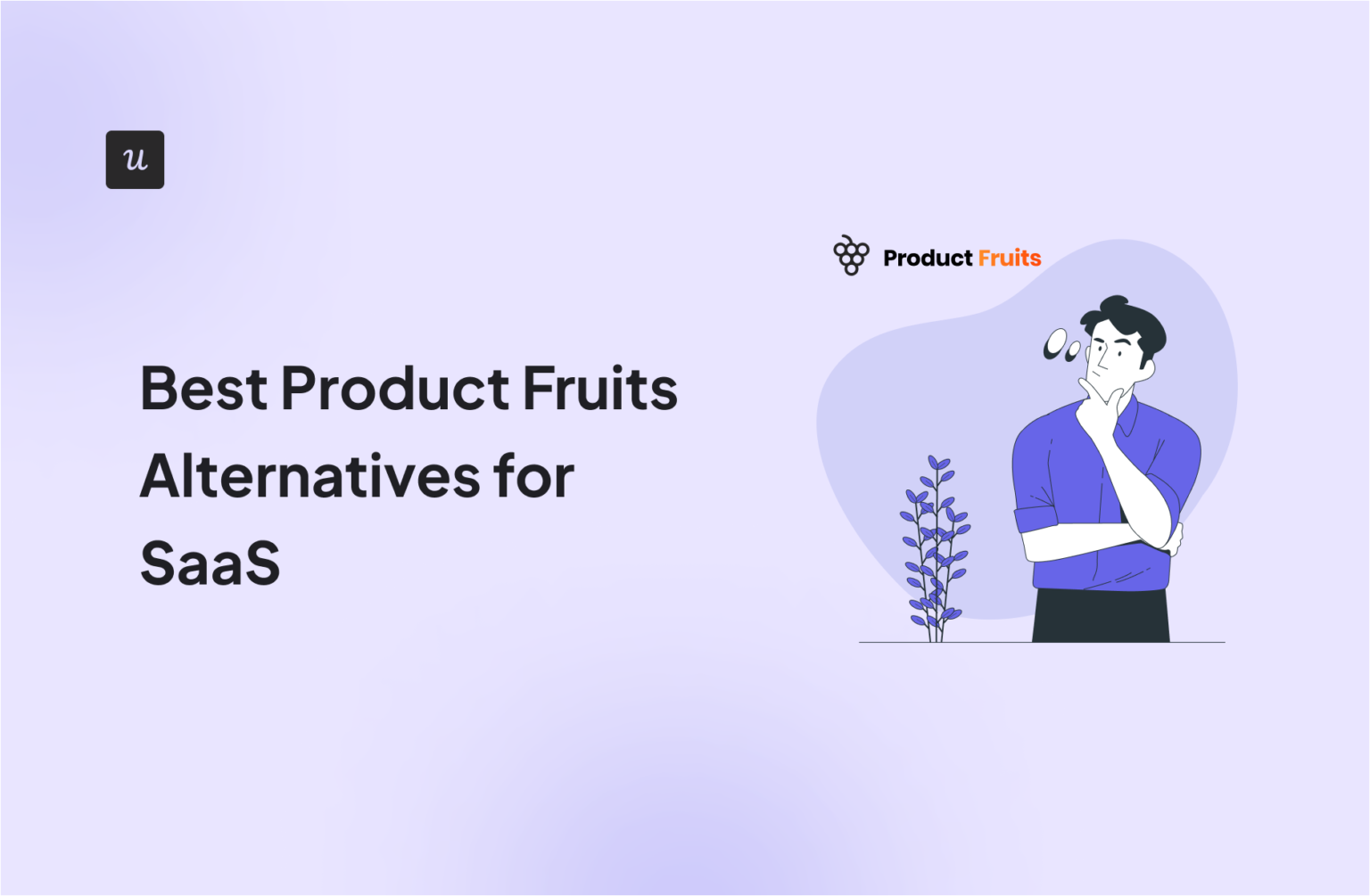 u

Best Product Fruits Alternatives for SaaS

Product Fruits